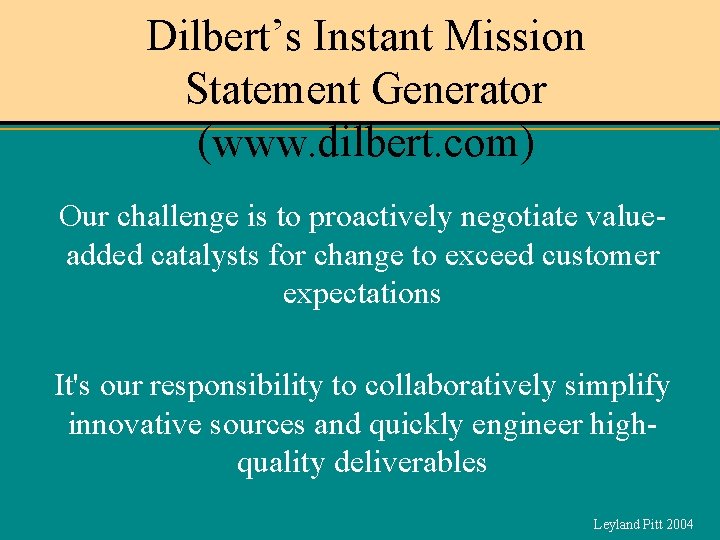 Dilbert's Instant Mission Statement Generator (www.dilbert.com)

Our challenge is to proactively negotiate value-added catalysts for change to exceed customer expectations

It's our responsibility to collaboratively simplify innovative sources and quickly engineer high-quality deliverables

Leyland Pitt 2004